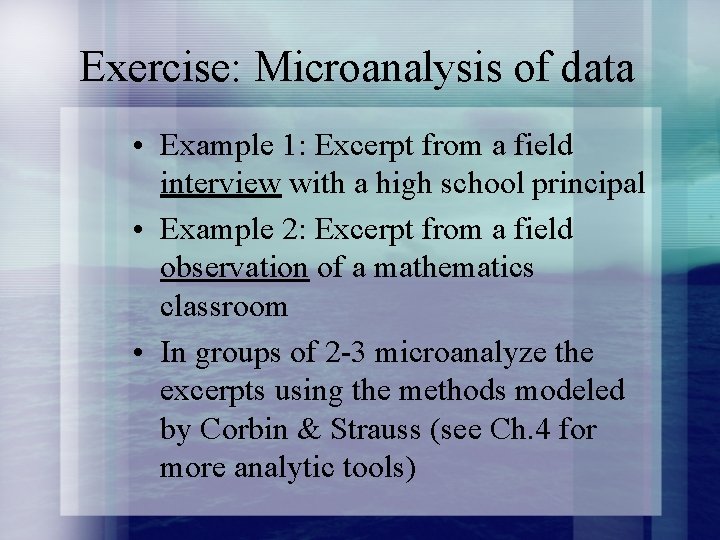 Exercise: Microanalysis of data

• Example 1: Excerpt from a field interview with a high school principal

• Example 2: Excerpt from a field observation of a mathematics classroom

• In groups of 2-3 microanalyze the excerpts using the methods modeled by Corbin & Strauss (see Ch.4 for more analytic tools)